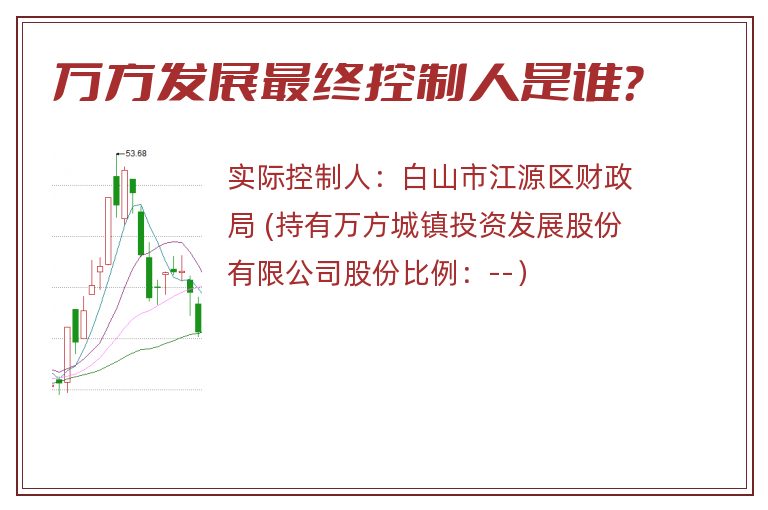 万方发展最终控制人是谁？

53.68

实际控制人：白山市江源区财政局 (持有万方城镇投资发展股份有限公司股份比例：--)